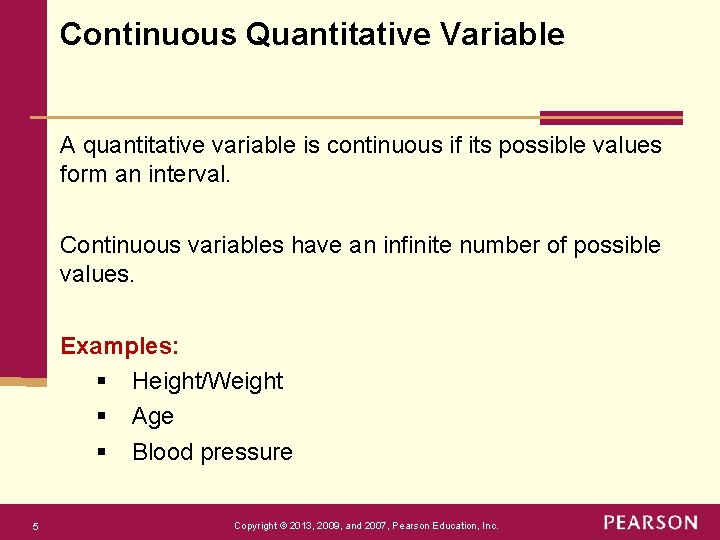 Continuous Quantitative Variable

A quantitative variable is continuous if its possible values form an interval.

Continuous variables have an infinite number of possible values.

Examples:

▪ Height/Weight
▪ Age
▪ Blood pressure

5

Copyright © 2013, 2009, and 2007, Pearson Education, Inc.

PEARSON